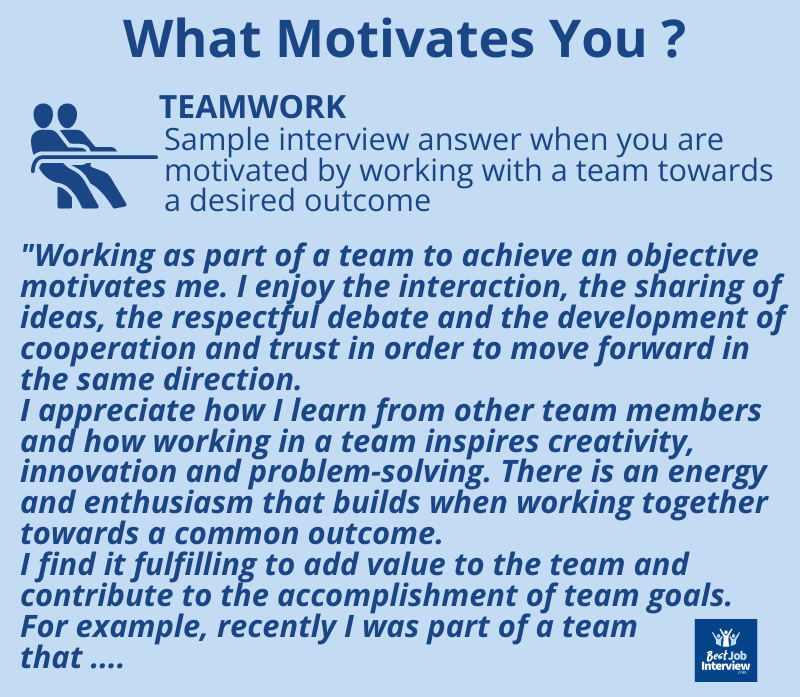 What Motivates You ?

TEAMWORK
Sample interview answer when you are motivated by working with a team towards a desired outcome

"Working as part of a team to achieve an objective motivates me. I enjoy the interaction, the sharing of ideas, the respectful debate and the development of cooperation and trust in order to move forward in the same direction.
I appreciate how I learn from other team members and how working in a team inspires creativity, innovation and problem-solving. There is an energy and enthusiasm that builds when working together towards a common outcome.
I find it fulfilling to add value to the team and contribute to the accomplishment of team goals.
For example, recently I was part of a team that ....

Best Job Interview .com